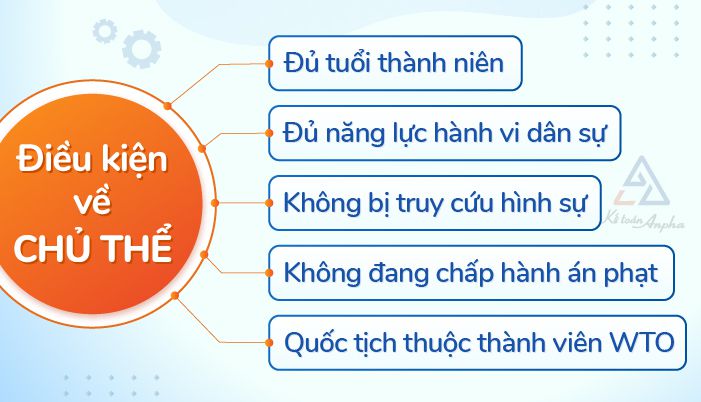 Điều kiện về CHỦ THỂ

Đủ tuổi thành niên

Đủ năng lực hành vi dân sự

Không bị truy cứu hình sự

Không đang chấp hành án phạt

Quốc tịch thuộc thành viên WTO

Kế toán Anpha